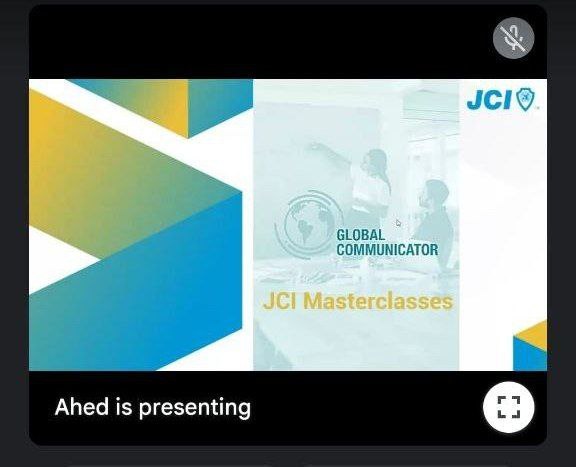 JCI

GLOBAL COMMUNICATOR

JCI Masterclasses

Ahed is presenting